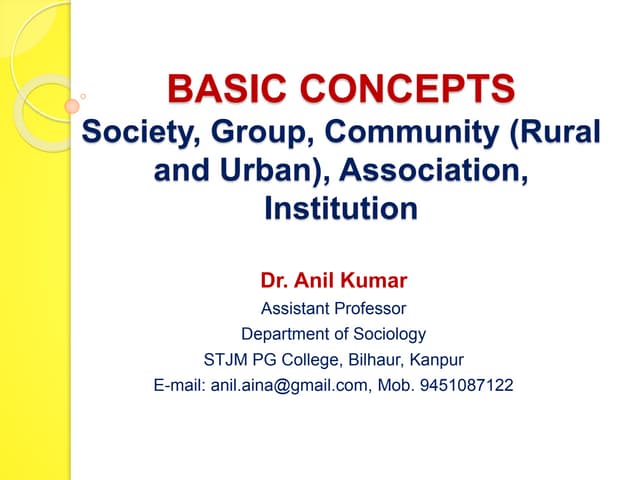 BASIC CONCEPTS
Society, Group, Community (Rural and Urban), Association, Institution

Dr. Anil Kumar
Assistant Professor
Department of Sociology
STJM PG College, Bilhaur, Kanpur
E-mail: anil.aina@gmail.com, Mob. 9451087122